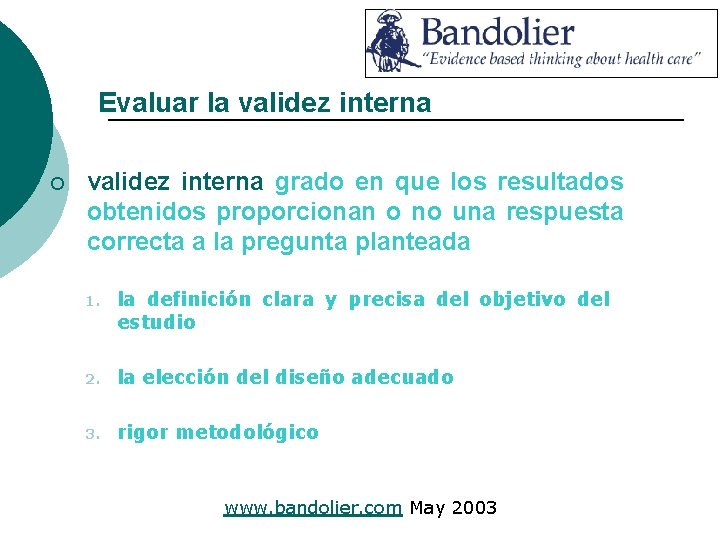 Bandolier
"Evidence based thinking about health care"

Evaluar la validez interna

validez interna grado en que los resultados obtenidos proporcionan o no una respuesta correcta a la pregunta planteada

1. la definición clara y precisa del objetivo del estudio

2. la elección del diseño adecuado

3. rigor metodológico

www.bandolier.com May 2003